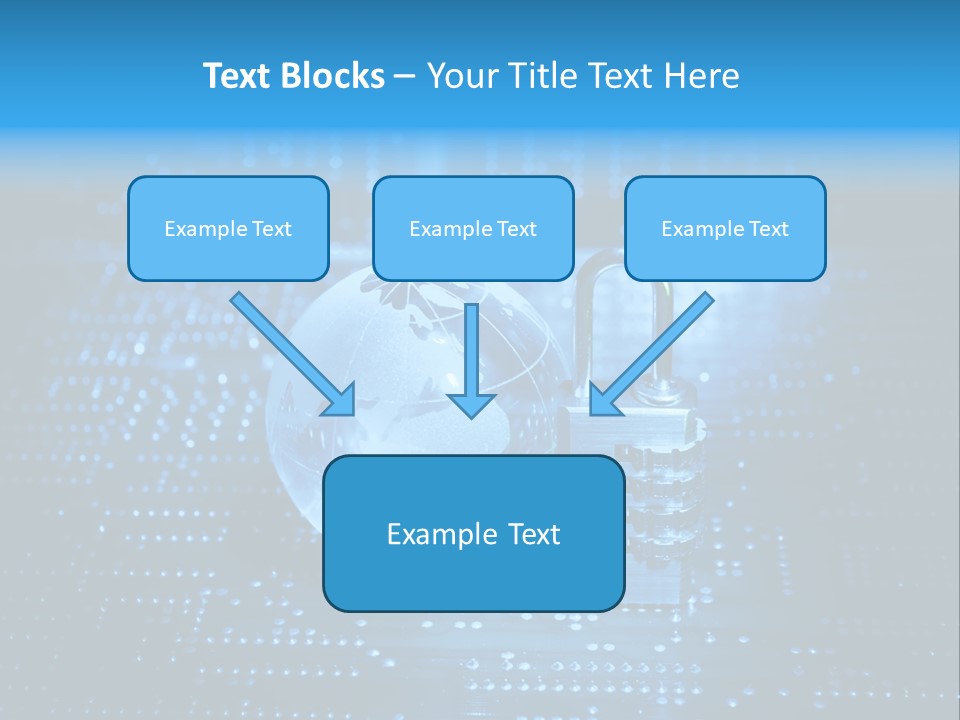 Text Blocks – Your Title Text Here

Example Text

Example Text

Example Text

Example Text